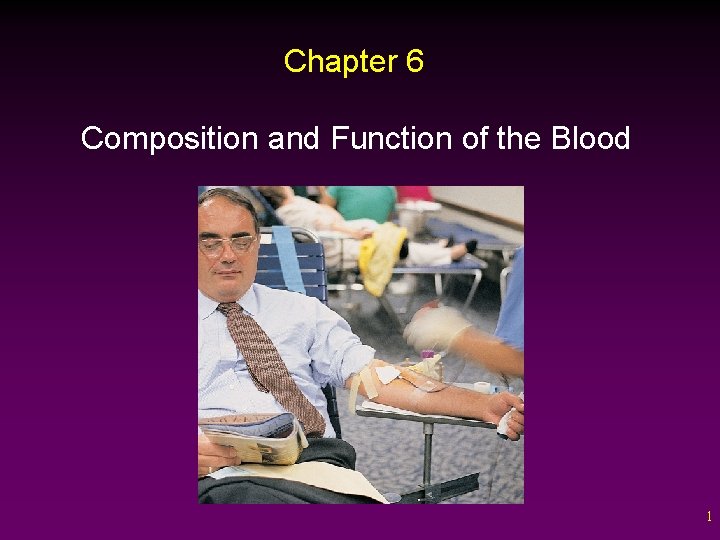 Chapter 6

Composition and Function of the Blood

1